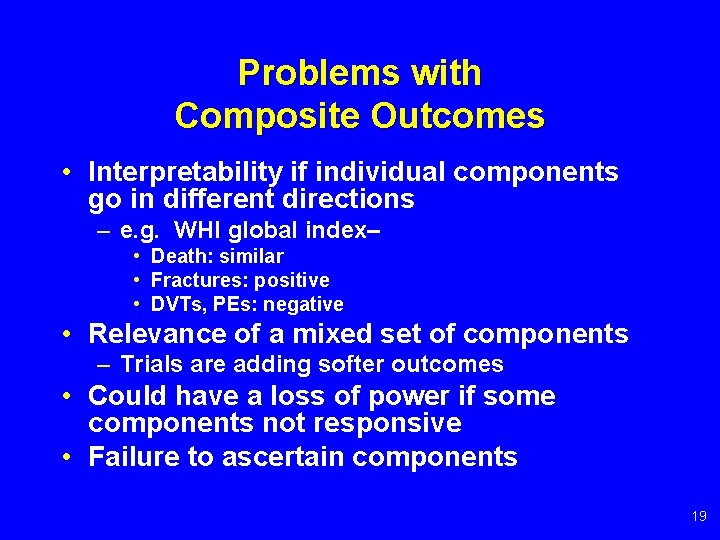 Problems with
Composite Outcomes

• Interpretability if individual components go in different directions
– e.g. WHI global index–
• Death: similar
• Fractures: positive
• DVTs, PEs: negative
• Relevance of a mixed set of components
– Trials are adding softer outcomes
• Could have a loss of power if some components not responsive
• Failure to ascertain components

19